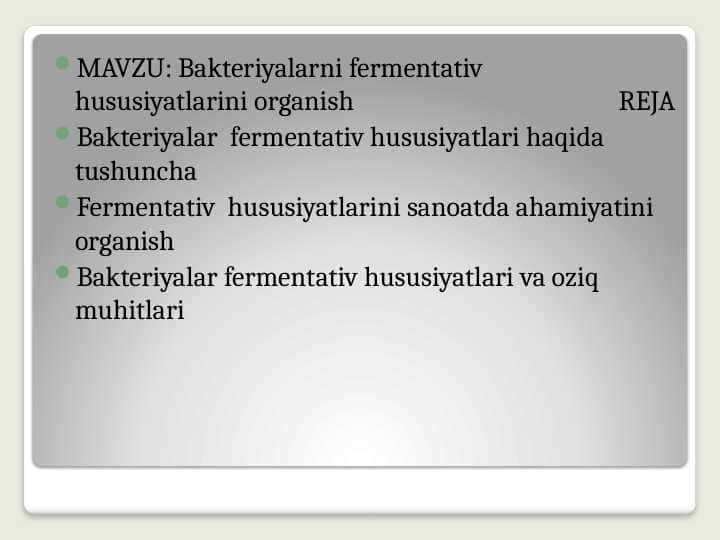 MAVZU: Bakteriyalarni fermentativ hususiyatlarini organish REJA

Bakteriyalar fermentativ hususiyatlari haqida tushuncha

Fermentativ hususiyatlarini sanoatda ahamiyatini organish

Bakteriyalar fermentativ hususiyatlari va oziq muhitlari